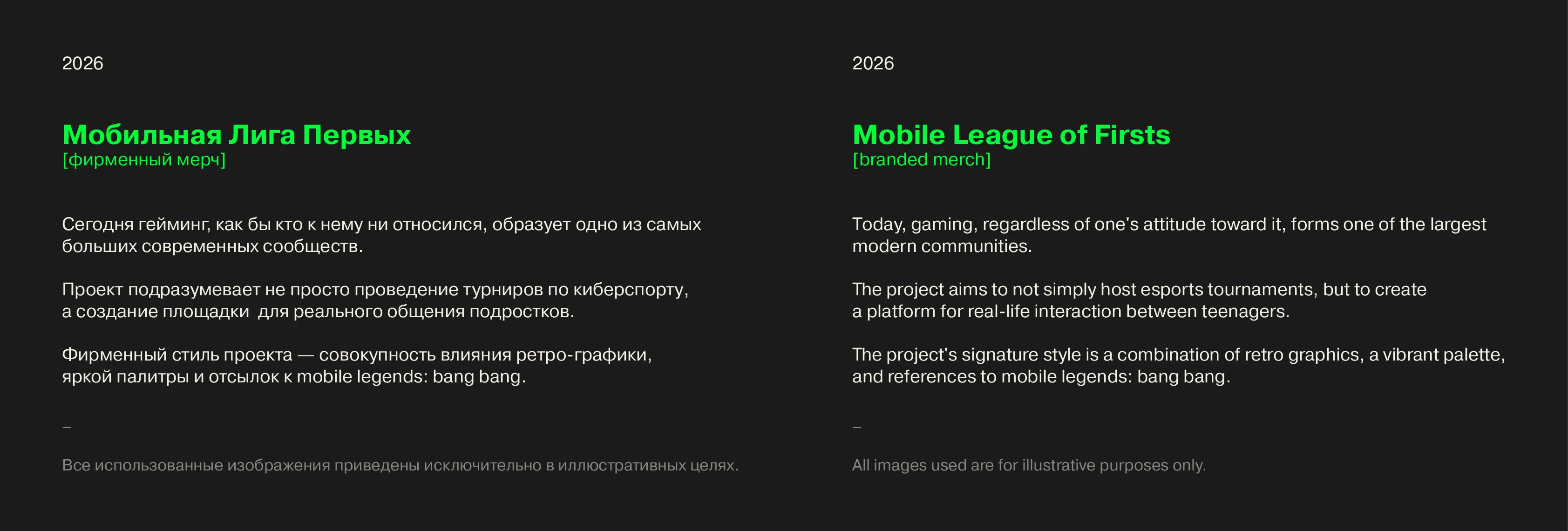 2026

Мобильная Лига Первых
[фирменный мерч]

Сегодня гейминг, как бы кто к нему ни относился, образует одно из самых больших современных сообществ.

Проект подразумевает не просто проведение турниров по киберспорту, а создание площадки  для реального общения подростков.

Фирменный стиль проекта — совокупность влияния ретро-графики, яркой палитры и отсылок к mobile legends: bang bang.

–

Все использованные изображения приведены исключительно в иллюстративных целях.

2026

Mobile League of Firsts
[branded merch]

Today, gaming, regardless of one's attitude toward it, forms one of the largest modern communities.

The project aims to not simply host esports tournaments, but to create a platform for real-life interaction between teenagers.

The project's signature style is a combination of retro graphics, a vibrant palette, and references to mobile legends: bang bang.

–

All images used are for illustrative purposes only.